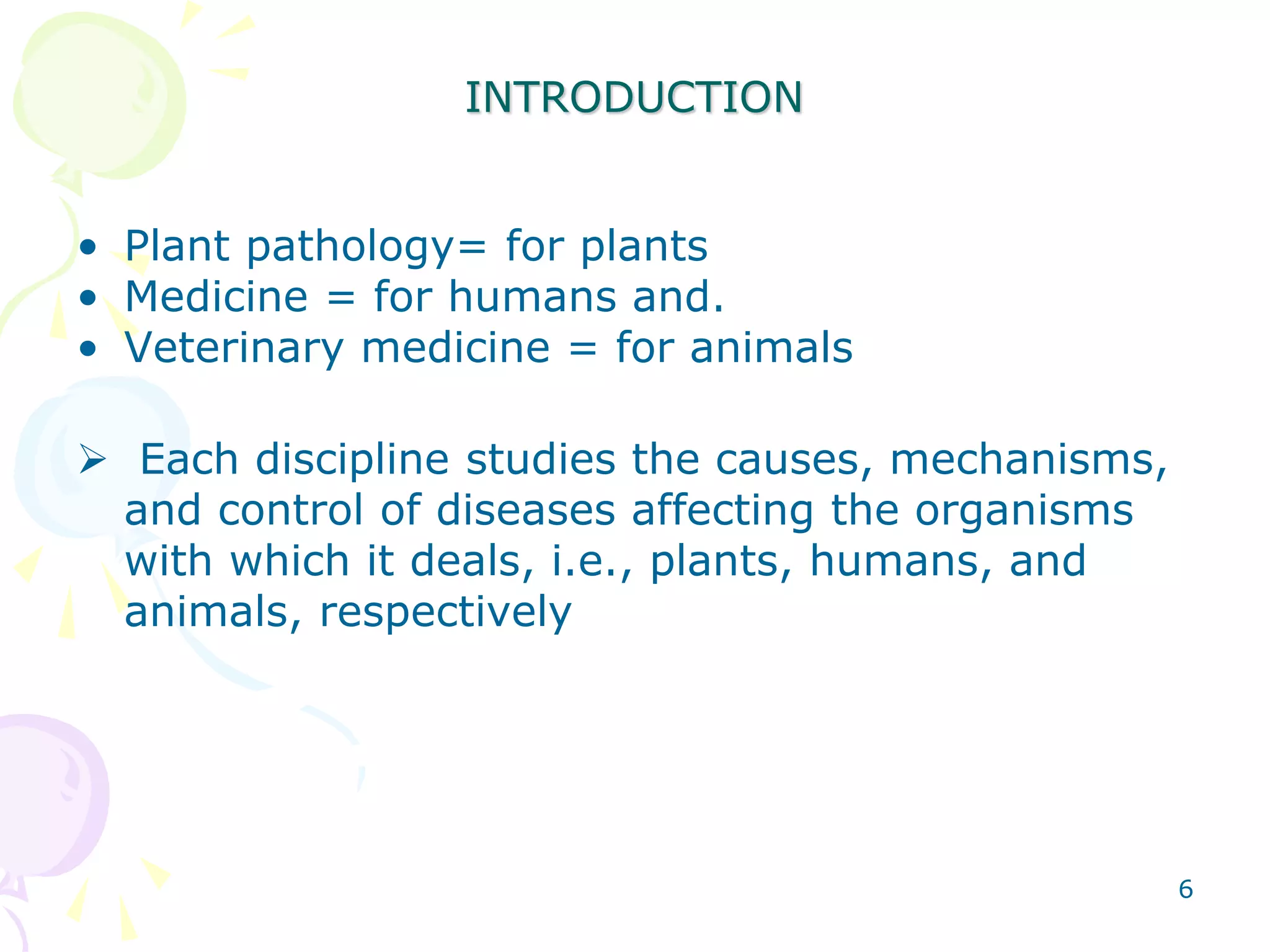 INTRODUCTION

• Plant pathology= for plants
• Medicine = for humans and.
• Veterinary medicine = for animals

➢ Each discipline studies the causes, mechanisms, and control of diseases affecting the organisms with which it deals, i.e., plants, humans, and animals, respectively

6